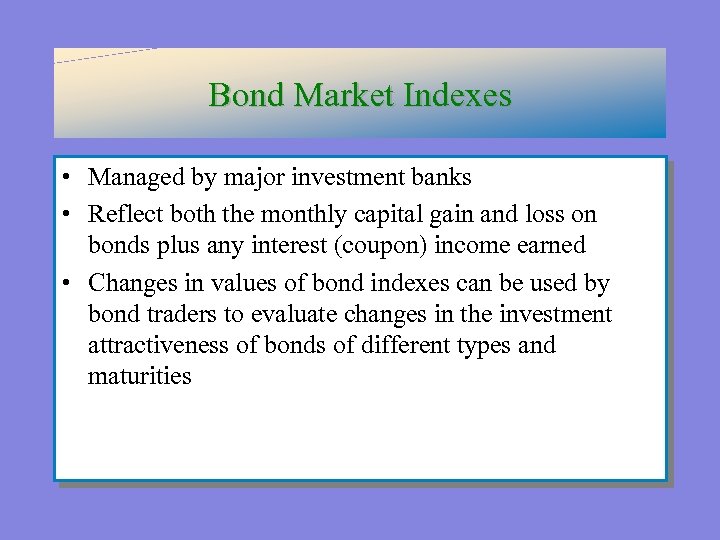 Bond Market Indexes

• Managed by major investment banks
• Reflect both the monthly capital gain and loss on bonds plus any interest (coupon) income earned
• Changes in values of bond indexes can be used by bond traders to evaluate changes in the investment attractiveness of bonds of different types and maturities